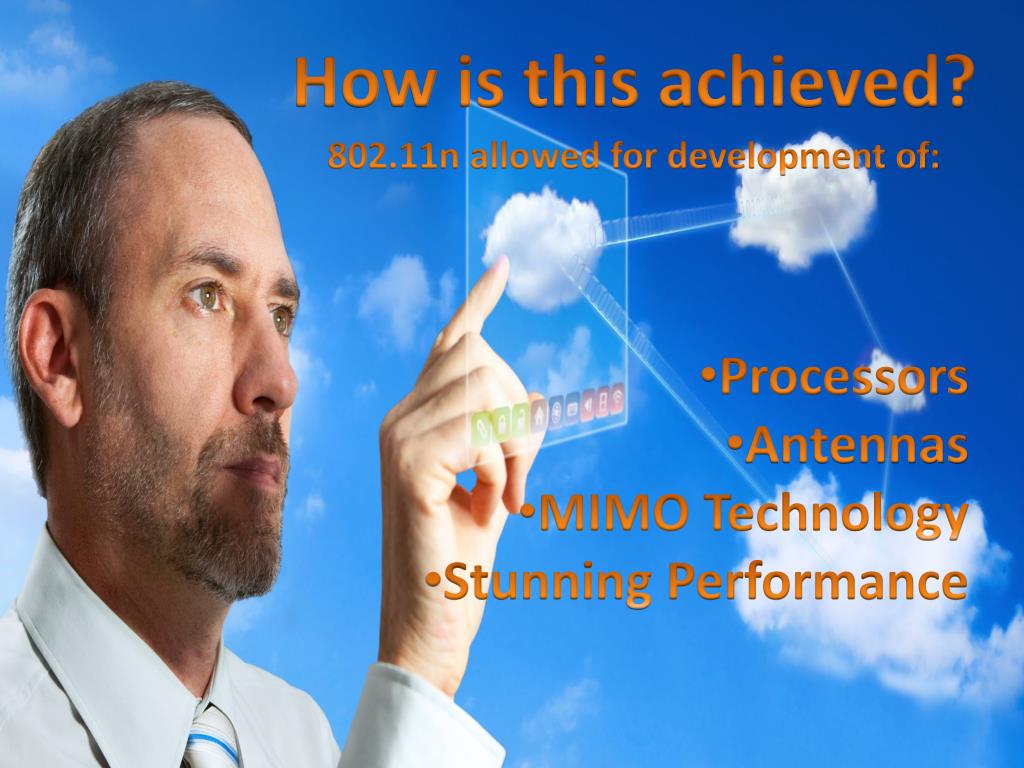 How is this achieved?

802.11n allowed for development of:

•Processors
•Antennas
•MIMO Technology
•Stunning Performance